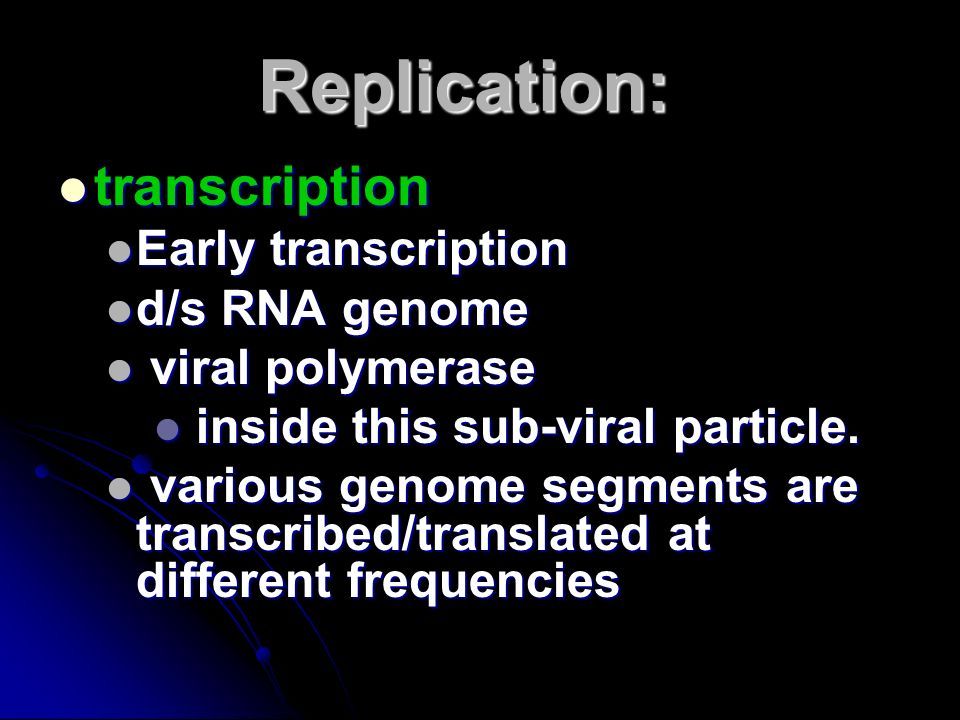 Replication:

transcription

Early transcription

d/s RNA genome

viral polymerase

inside this sub-viral particle.

various genome segments are transcribed/translated at different frequencies